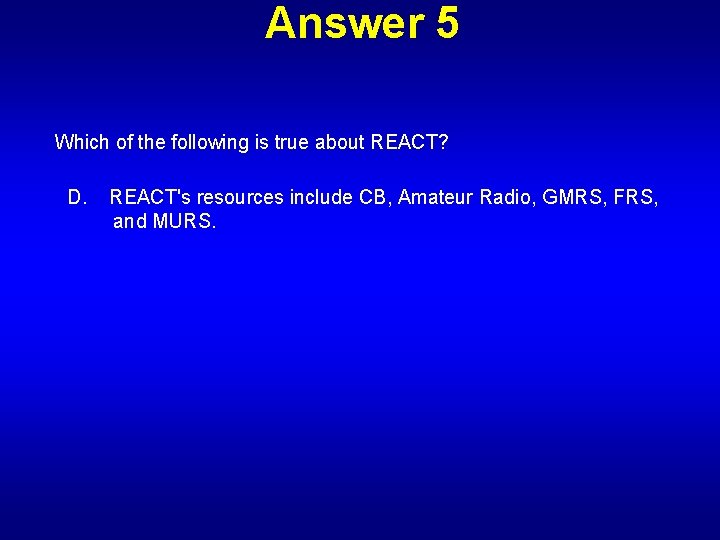 Answer 5

Which of the following is true about REACT?

D. REACT's resources include CB, Amateur Radio, GMRS, FRS, and MURS.